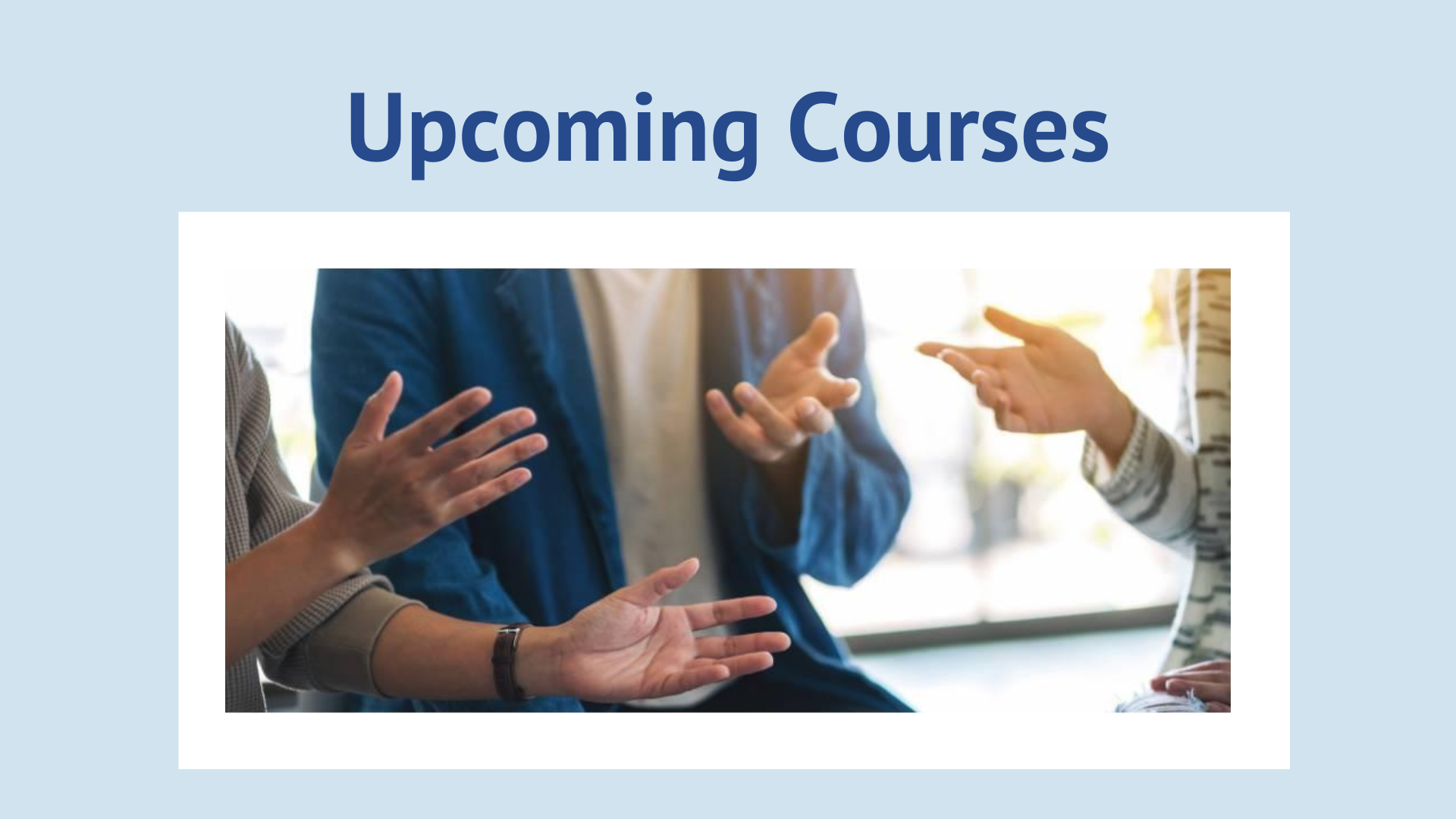 Upcoming Courses